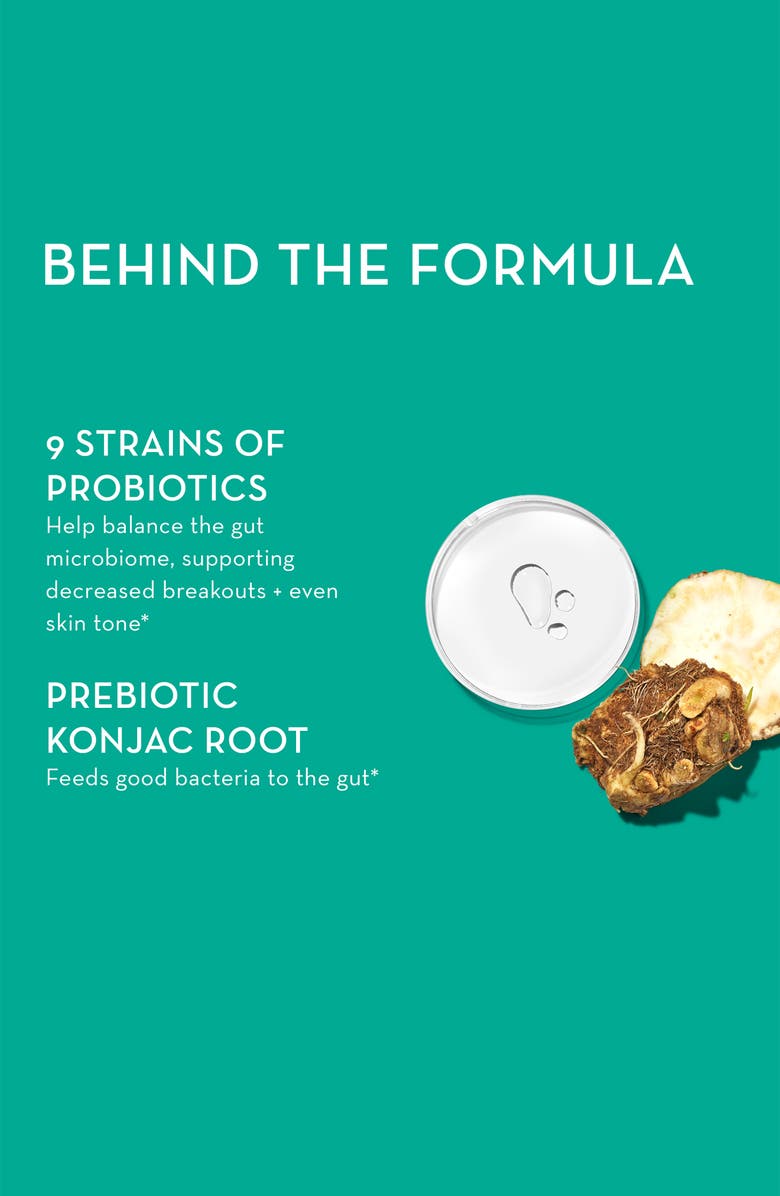 BEHIND THE FORMULA

9 STRAINS OF PROBIOTICS
Help balance the gut microbiome, supporting decreased breakouts + even skin tone*

PREBIOTIC KONJAC ROOT
Feeds good bacteria to the gut*